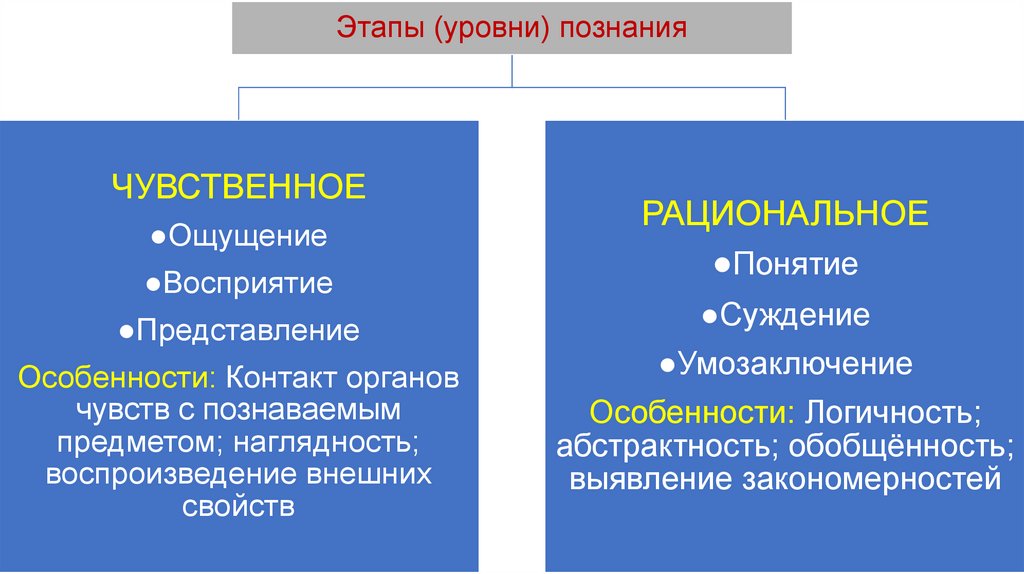 Этапы (уровни) познания

ЧУВСТВЕННОЕ
●Ощущение
●Восприятие
●Представление
Особенности: Контакт органов чувств с познаваемым предметом; наглядность; воспроизведение внешних свойств

РАЦИОНАЛЬНОЕ
●Понятие
●Суждение
●Умозаключение
Особенности: Логичность; абстрактность; обобщённость; выявление закономерностей